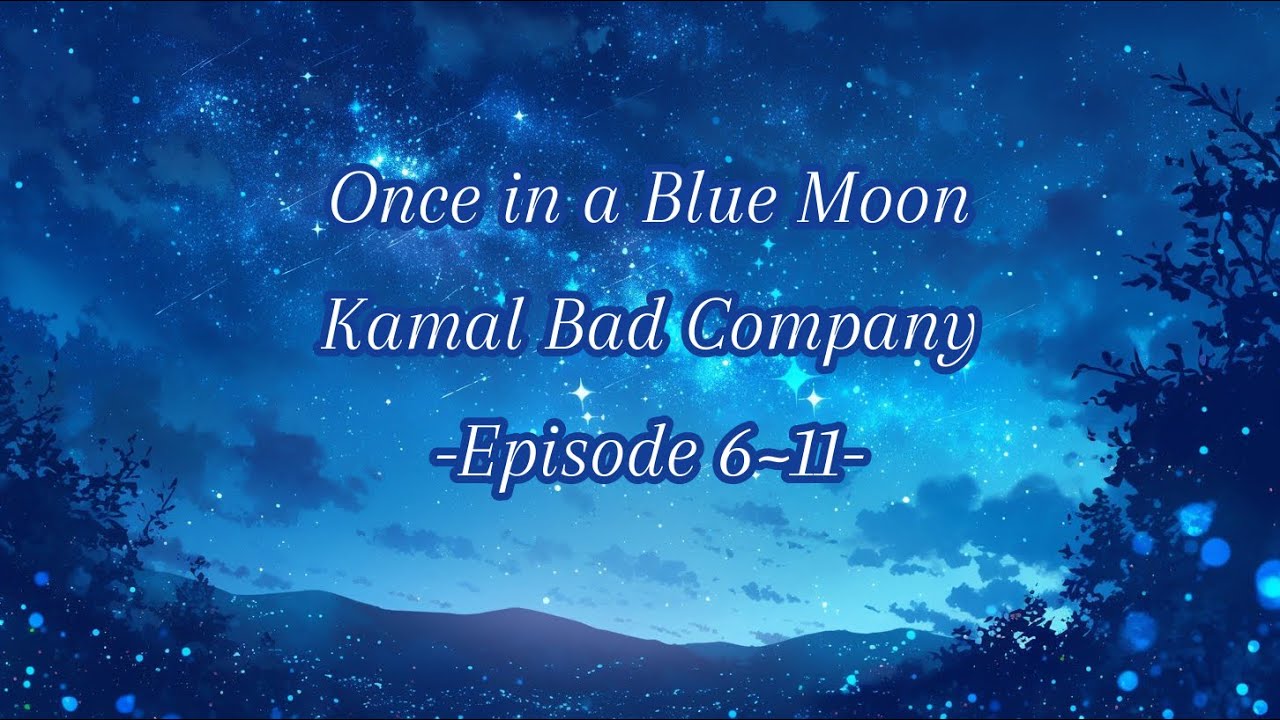 Once in a Blue Moon
Kamal Bad Company
-Episode 6~11-